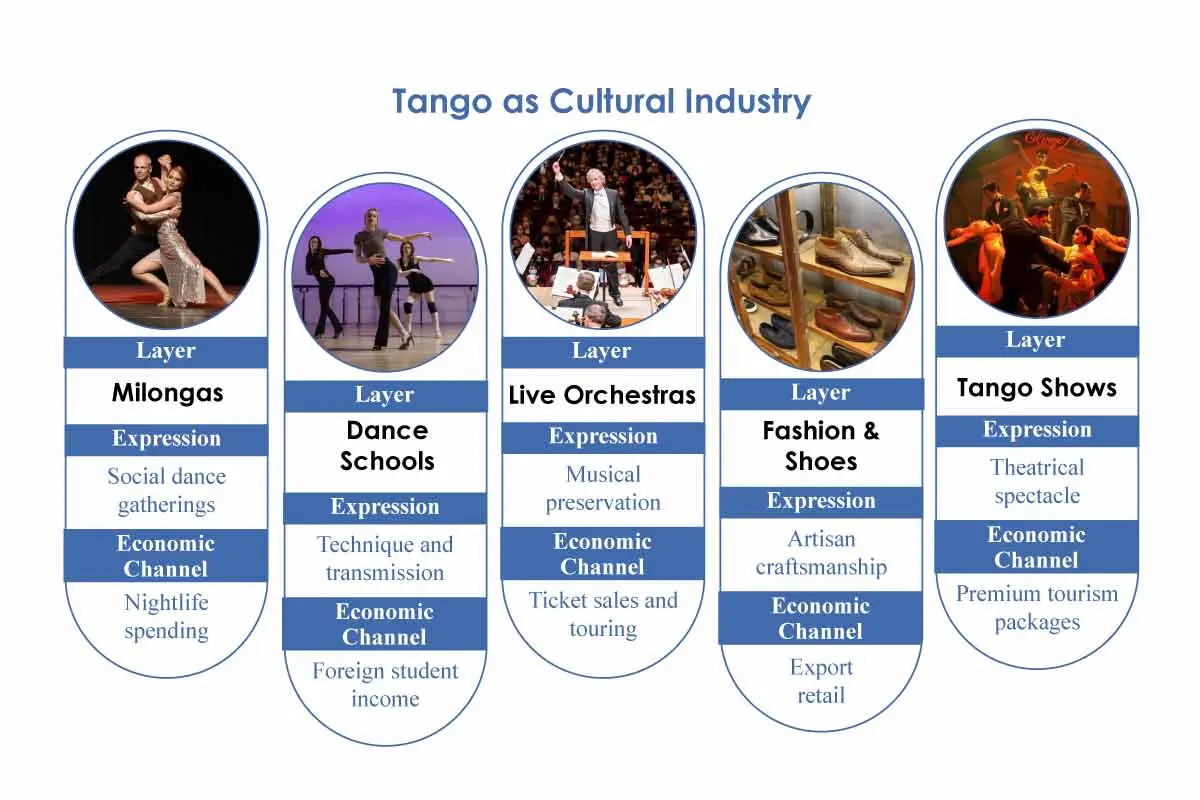 Tango as Cultural Industry

Layer
Milongas
Expression
Social dance gatherings
Economic Channel
Nightlife spending

Layer
Dance Schools
Expression
Technique and transmission
Economic Channel
Foreign student income

Layer
Live Orchestras
Expression
Musical preservation
Economic Channel
Ticket sales and touring

Layer
Fashion & Shoes
Expression
Artisan craftsmanship
Economic Channel
Export retail

Layer
Tango Shows
Expression
Theatrical spectacle
Economic Channel
Premium tourism packages